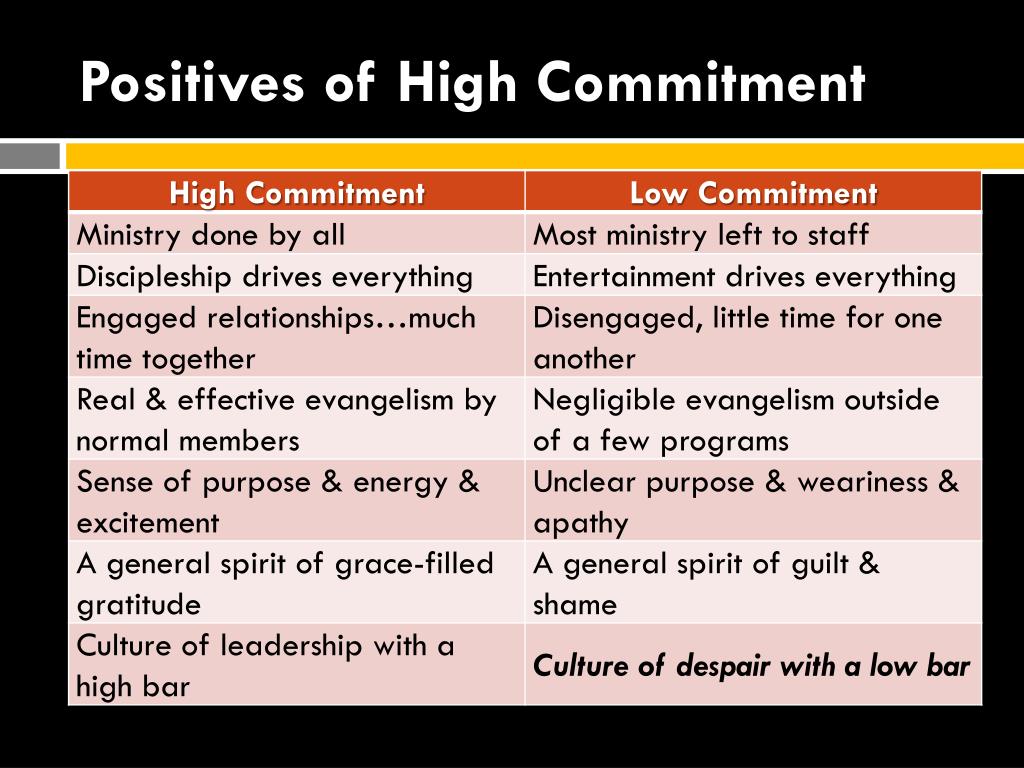 Positives of High Commitment

| High Commitment | Low Commitment |
|---|---|
| Ministry done by all | Most ministry left to staff |
| Discipleship drives everything | Entertainment drives everything |
| Engaged relationships…much time together | Disengaged, little time for one another |
| Real & effective evangelism by normal members | Negligible evangelism outside of a few programs |
| Sense of purpose & energy & excitement | Unclear purpose & weariness & apathy |
| A general spirit of grace-filled gratitude | A general spirit of guilt & shame |
| Culture of leadership with a high bar | Culture of despair with a low bar |